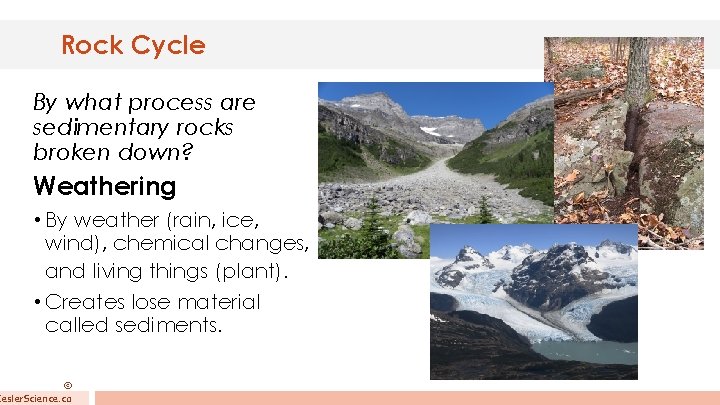 Rock Cycle

By what process are sedimentary rocks broken down?

Weathering

• By weather (rain, ice, wind), chemical changes, and living things (plant).

• Creates lose material called sediments.

©
KeslerScience.co